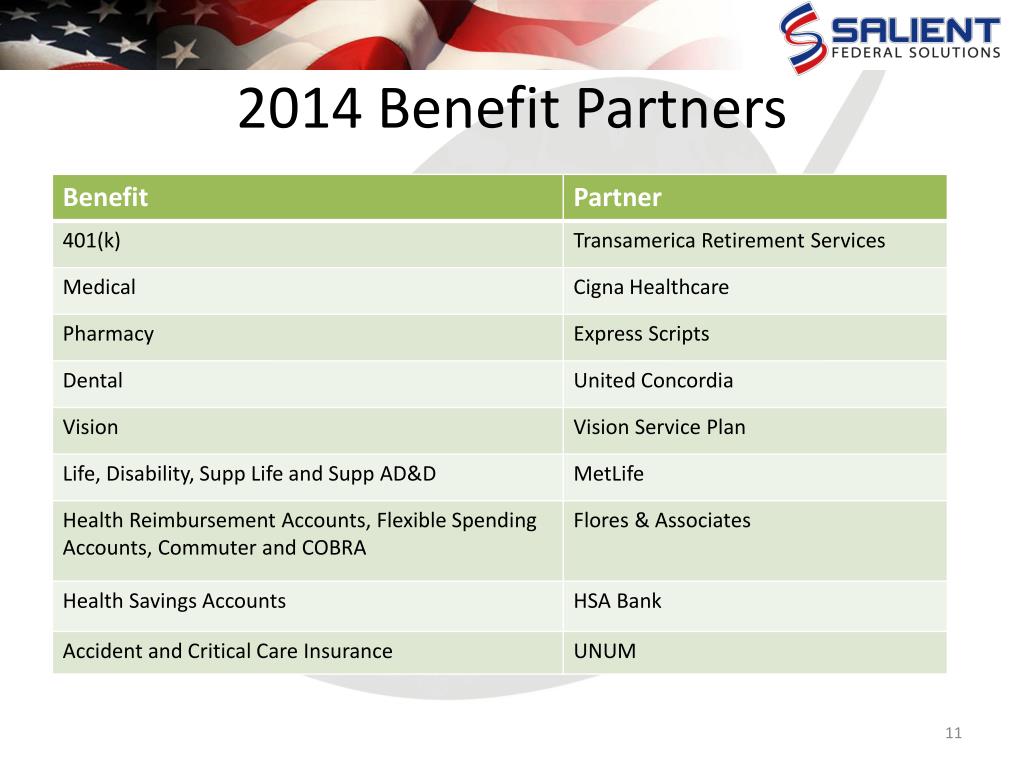 SALIENT
FEDERAL SOLUTIONS

2014 Benefit Partners

| Benefit | Partner |
|---|---|
| 401(k) | Transamerica Retirement Services |
| Medical | Cigna Healthcare |
| Pharmacy | Express Scripts |
| Dental | United Concordia |
| Vision | Vision Service Plan |
| Life, Disability, Supp Life and Supp AD&D | MetLife |
| Health Reimbursement Accounts, Flexible Spending Accounts, Commuter and COBRA | Flores & Associates |
| Health Savings Accounts | HSA Bank |
| Accident and Critical Care Insurance | UNUM |

11